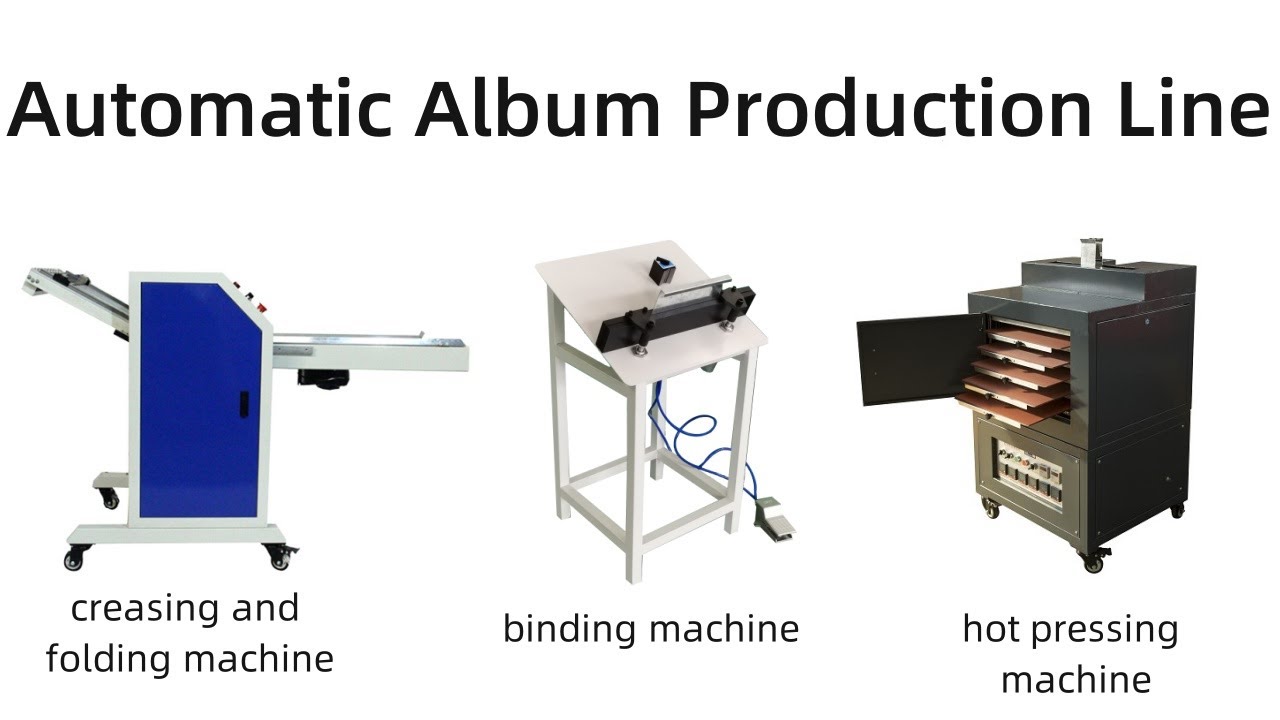 Automatic Album Production Line

creasing and folding machine

binding machine

hot pressing machine